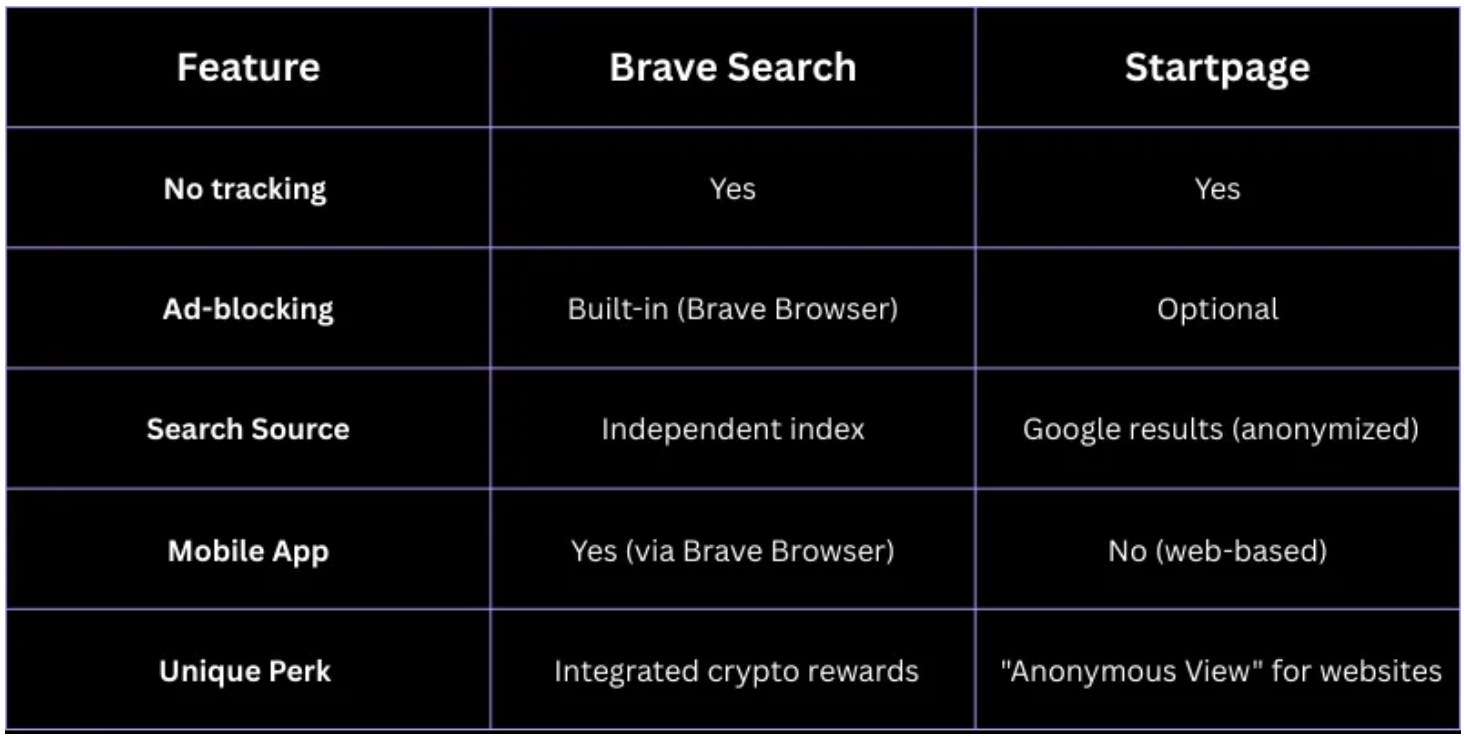 | Feature | Brave Search | Startpage |
|---|---|---|
| No tracking | Yes | Yes |
| Ad-blocking | Built-in (Brave Browser) | Optional |
| Search Source | Independent index | Google results (anonymized) |
| Mobile App | Yes (via Brave Browser) | No (web-based) |
| Unique Perk | Integrated crypto rewards | "Anonymous View" for websites |